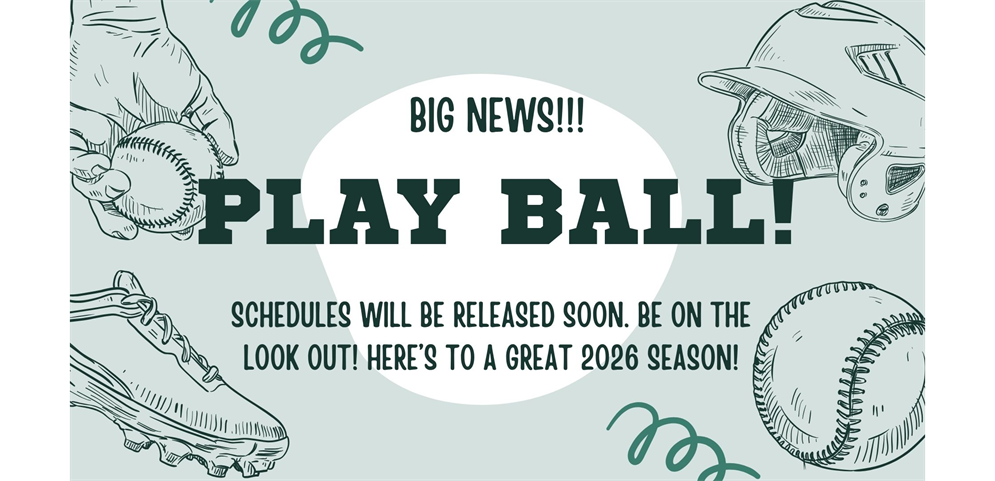 BIG NEWS!!!

PLAY BALL!

SCHEDULES WILL BE RELEASED SOON. BE ON THE LOOK OUT! HERE'S TO A GREAT 2026 SEASON!